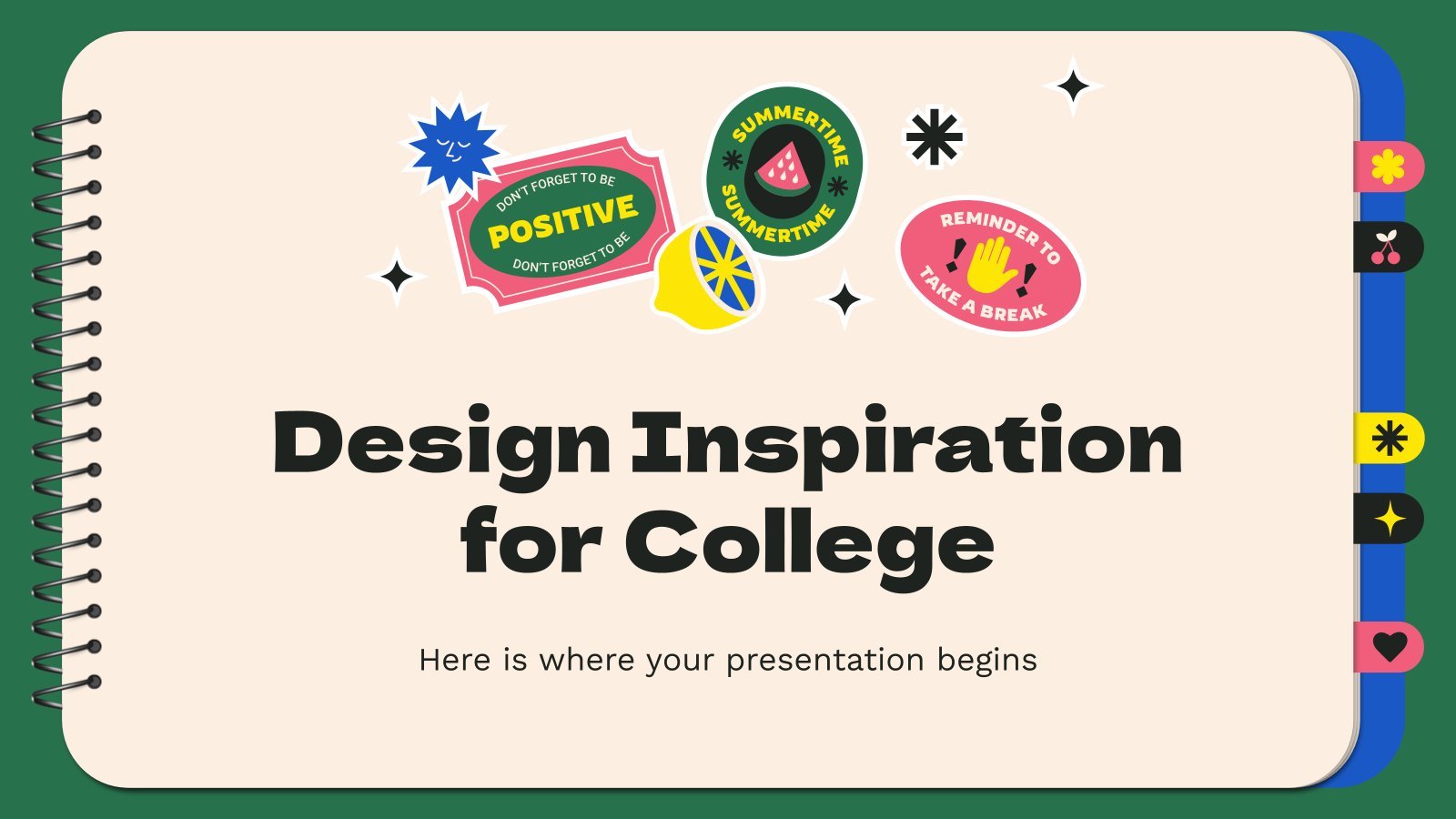 DON'T FORGET TO BE
POSITIVE
DON'T FORGET TO BE

SUMMERTIME
SUMMERTIME

REMINDER TO
TAKE A BREAK

Design Inspiration for College

Here is where your presentation begins